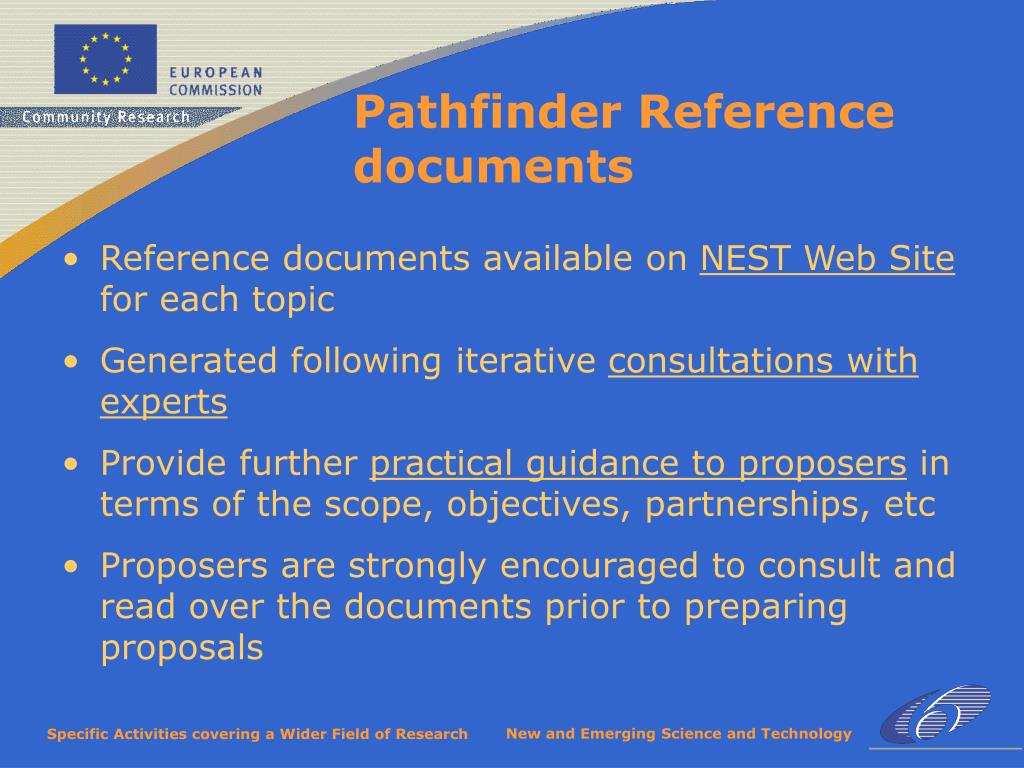 EUROPEAN COMMISSION

Community Research

Pathfinder Reference documents

• Reference documents available on NEST Web Site for each topic

• Generated following iterative consultations with experts

• Provide further practical guidance to proposers in terms of the scope, objectives, partnerships, etc

• Proposers are strongly encouraged to consult and read over the documents prior to preparing proposals

Specific Activities covering a Wider Field of Research

New and Emerging Science and Technology